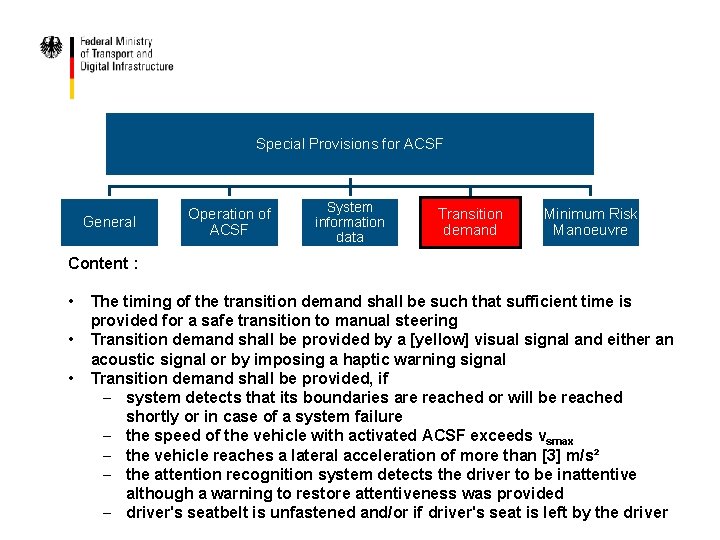 Federal Ministry
of Transport and
Digital Infrastructure

Special Provisions for ACSF

General

Operation of ACSF

System information data

Transition demand

Minimum Risk Manoeuvre

Content :

• The timing of the transition demand shall be such that sufficient time is provided for a safe transition to manual steering
• Transition demand shall be provided by a [yellow] visual signal and either an acoustic signal or by imposing a haptic warning signal
• Transition demand shall be provided, if
– system detects that its boundaries are reached or will be reached shortly or in case of a system failure
– the speed of the vehicle with activated ACSF exceeds $v_{smax}$
– the vehicle reaches a lateral acceleration of more than [3] m/s²
– the attention recognition system detects the driver to be inattentive although a warning to restore attentiveness was provided
– driver's seatbelt is unfastened and/or if driver's seat is left by the driver